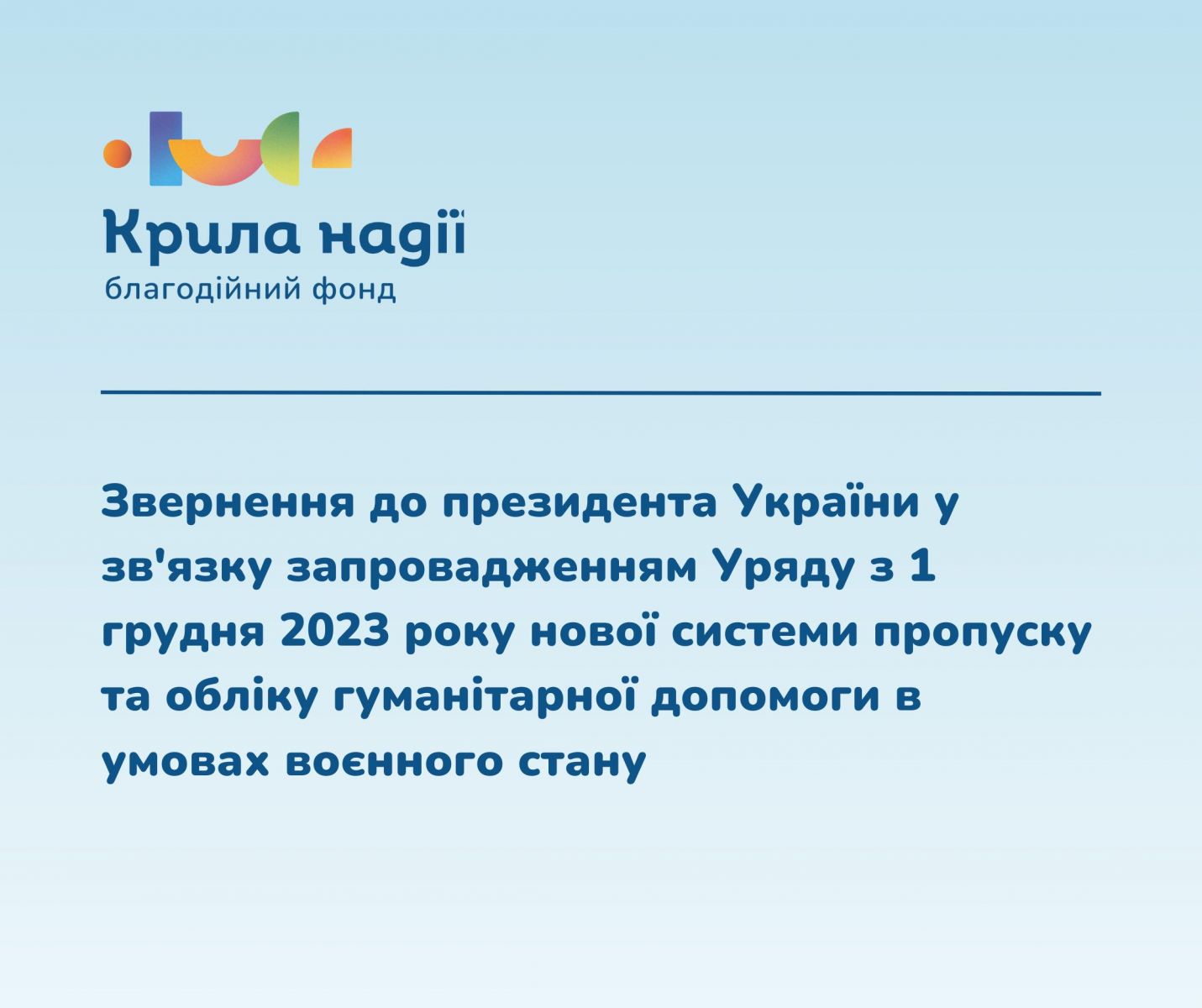 Крила надії
благодійний фонд

Звернення до президента України у зв'язку запровадженням Уряду з 1 грудня 2023 року нової системи пропуску та обліку гуманітарної допомоги в умовах воєнного стану